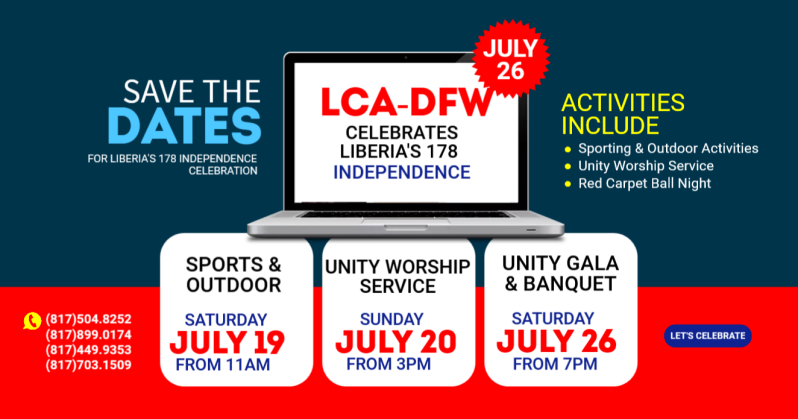 SAVE THE DATES

FOR LIBERIA'S 178 INDEPENDENCE CELEBRATION

JULY 26

LCA-DFW

CELEBRATES LIBERIA'S 178 INDEPENDENCE

ACTIVITIES INCLUDE

- Sporting & Outdoor Activities
- Unity Worship Service
- Red Carpet Ball Night

SPORTS & OUTDOOR

SATURDAY
JULY 19
FROM 11AM

UNITY WORSHIP SERVICE

SUNDAY
JULY 20
FROM 3PM

UNITY GALA & BANQUET

SATURDAY
JULY 26
FROM 7PM

(817)504.8252
(817)899.0174
(817)449.9353
(817)703.1509

LET'S CELEBRATE